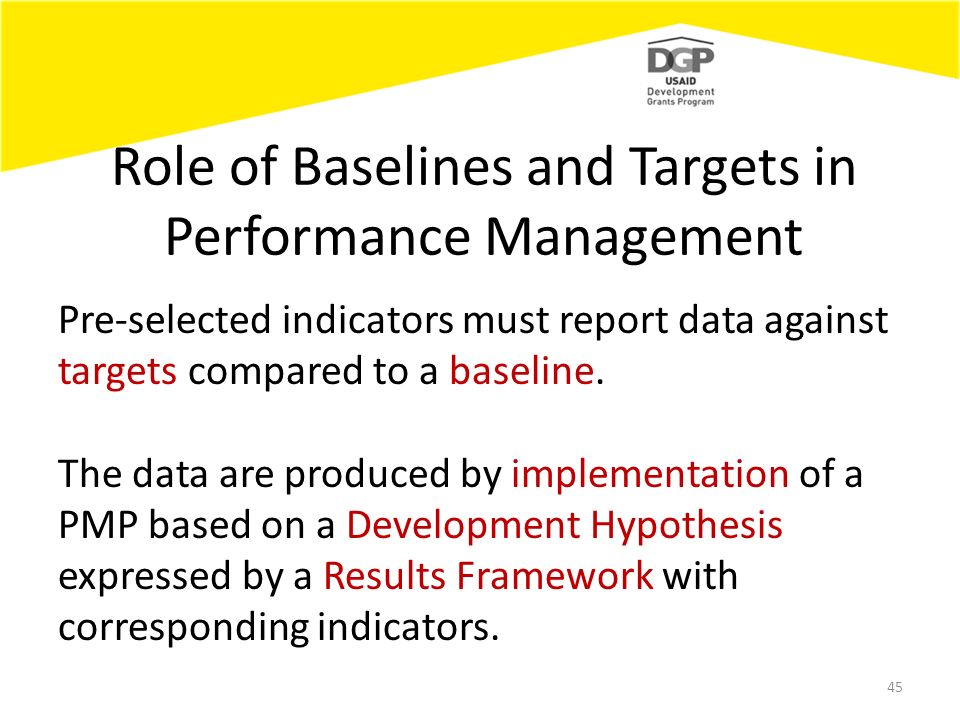 DGP
USAID
Development
Grants Program

Role of Baselines and Targets in Performance Management

Pre-selected indicators must report data against targets compared to a baseline.

The data are produced by implementation of a PMP based on a Development Hypothesis expressed by a Results Framework with corresponding indicators.

45